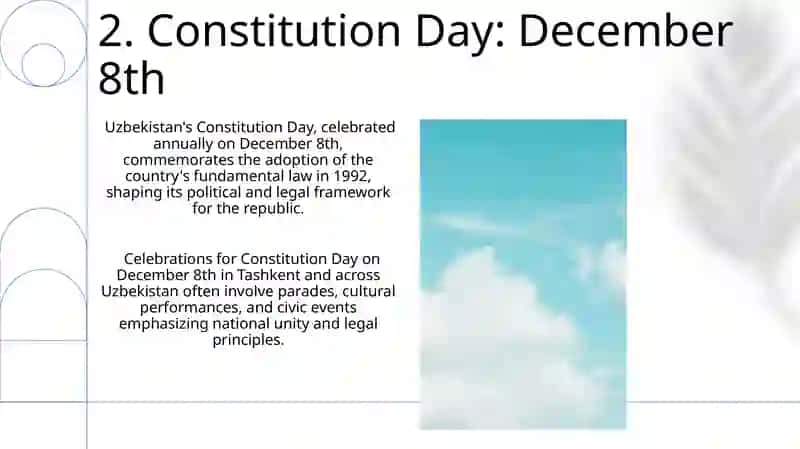 2. Constitution Day: December 8th

Uzbekistan's Constitution Day, celebrated annually on December 8th, commemorates the adoption of the country's fundamental law in 1992, shaping its political and legal framework for the republic.

Celebrations for Constitution Day on December 8th in Tashkent and across Uzbekistan often involve parades, cultural performances, and civic events emphasizing national unity and legal principles.